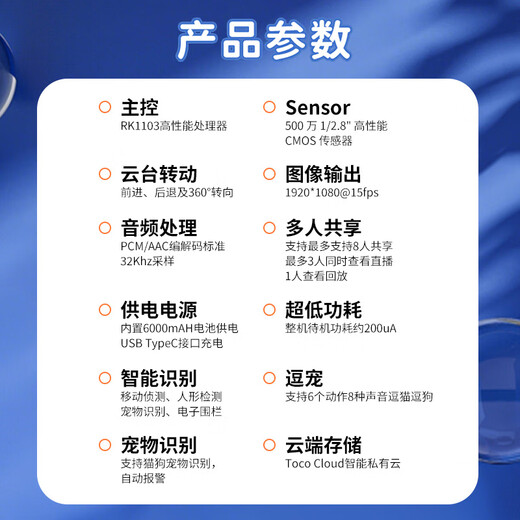 产品参数

主控
RK1103高性能处理器

云台转动
前进、后退及360°转向

音频处理
PCM/AAC编解码标准
32Khz采样

供电电源
内置6000mAH电池供电
USB TypeC接口充电

智能识别
移动侦测、人形检测
宠物识别、电子围栏

宠物识别
支持猫狗宠物识别，
自动报警

Sensor
500 万 1/2.8" 高性能
CMOS 传感器

图像输出
1920*1080@15fps

多人共享
支持最多支持8人共享
最多3人同时查看直播
1人查看回放

超低功耗
整机待机功耗约200uA

逗宠
支持6个动作8种声音逗猫逗狗

云端存储
Toco Cloud智能私有云